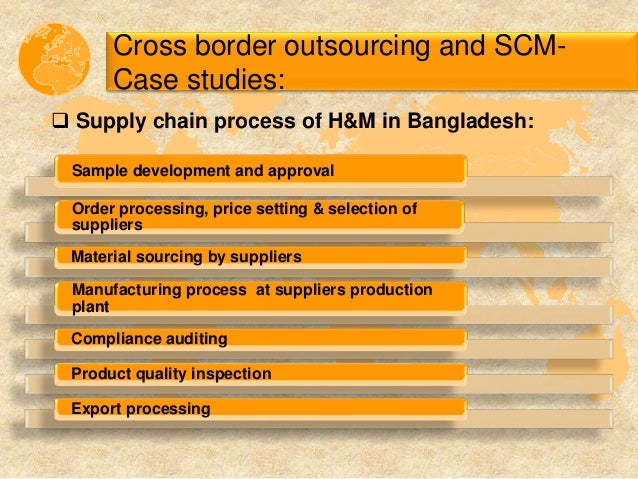 Cross border outsourcing and SCM-Case studies:

❑ Supply chain process of H&M in Bangladesh:

Sample development and approval

Order processing, price setting & selection of suppliers

Material sourcing by suppliers

Manufacturing process at suppliers production plant

Compliance auditing

Product quality inspection

Export processing